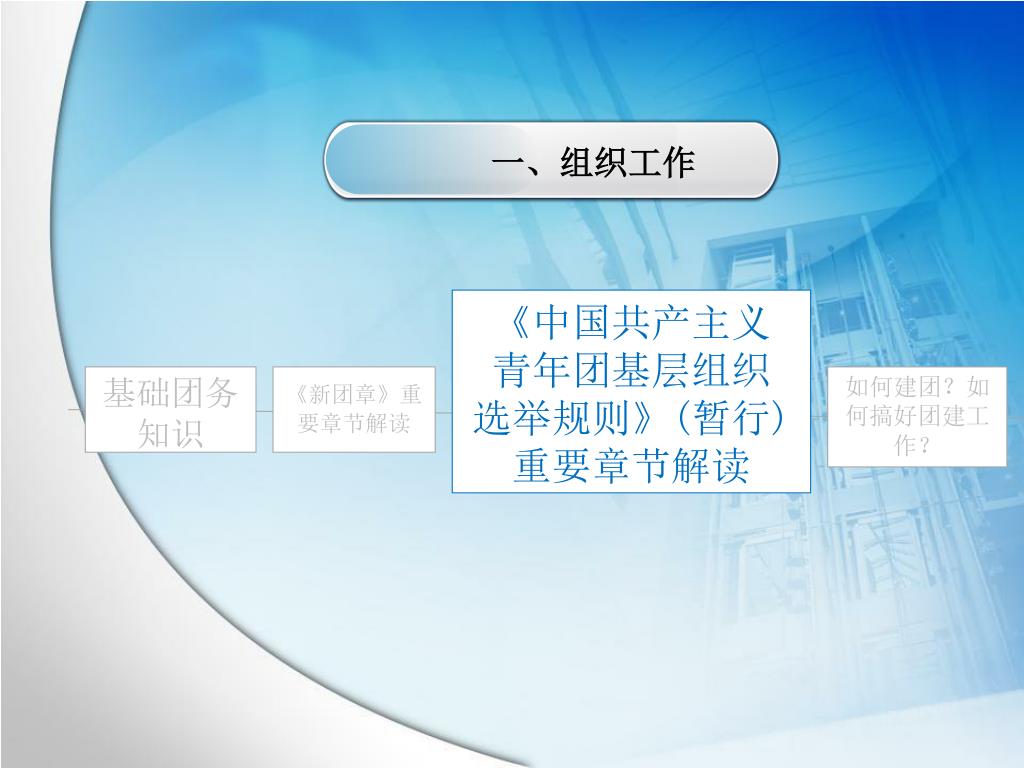 一、组织工作

基础团务知识

《新团章》重要章节解读

《中国共产主义青年团基层组织选举规则》（暂行）重要章节解读

如何建团？如何搞好团建工作？